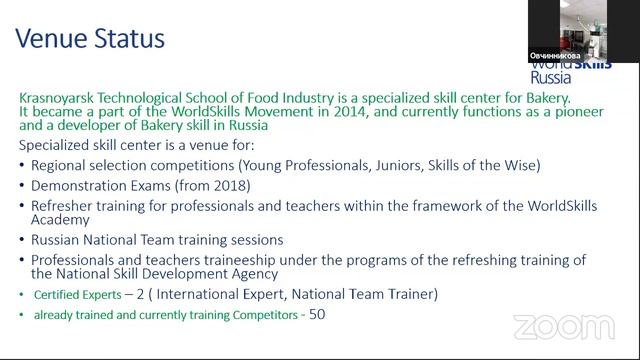 Venue Status

Овчинникова

WorldSkills Russia

Krasnoyarsk Technological School of Food Industry is a specialized skill center for Bakery. It became a part of the WorldSkills Movement in 2014, and currently functions as a pioneer and a developer of Bakery skill in Russia

Specialized skill center is a venue for:

• Regional selection competitions (Young Professionals, Juniors, Skills of the Wise)
• Demonstration Exams (from 2018)
• Refresher training for professionals and teachers within the framework of the WorldSkills Academy
• Russian National Team training sessions
• Professionals and teachers traineeship under the programs of the refreshing training of the National Skill Development Agency
• Certified Experts – 2 ( International Expert, National Team Trainer)
• already trained and currently training Competitors - 50

zoom